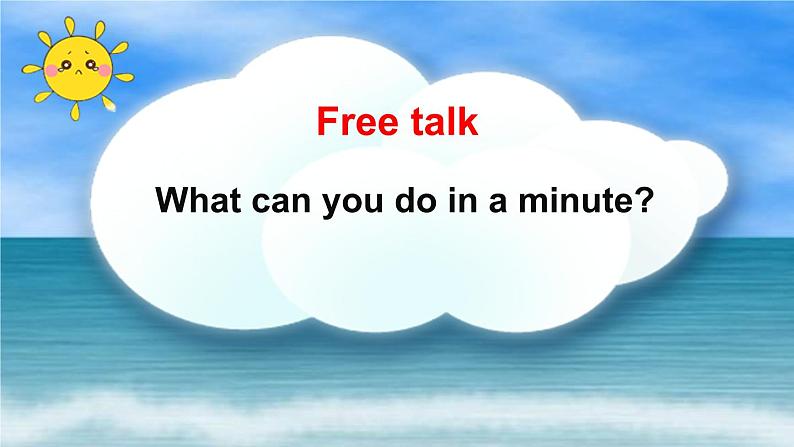 Free talk

What can you do in a minute?